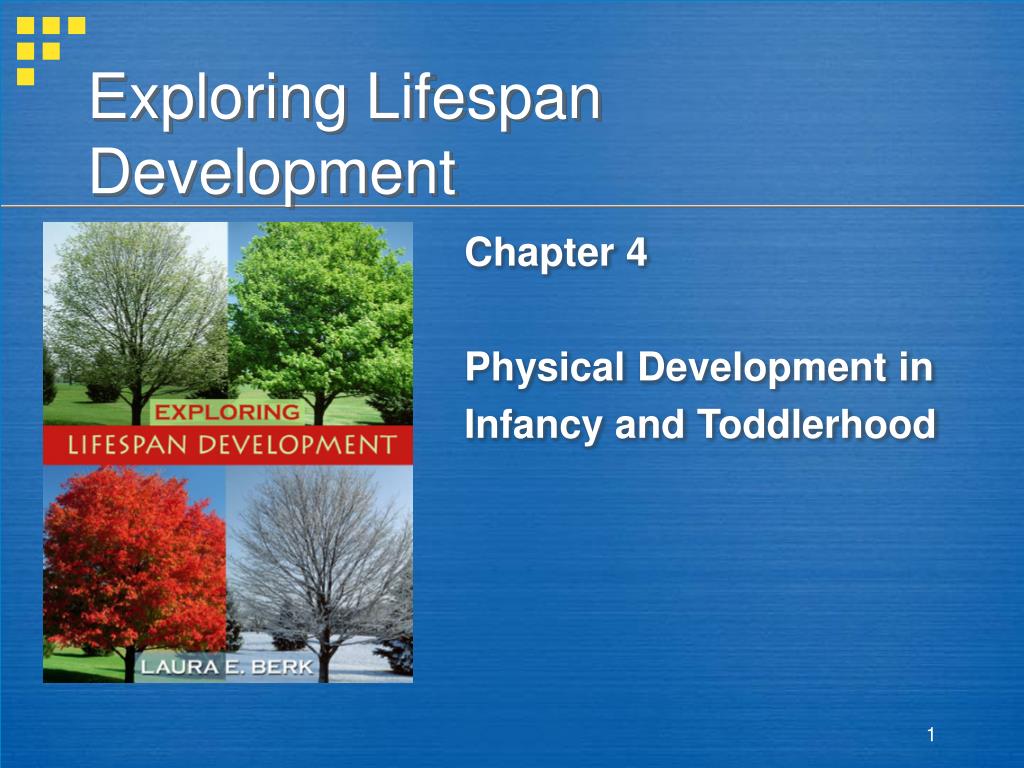 Exploring Lifespan Development

EXPLORING
LIFESPAN DEVELOPMENT
LAURA E. BERK

Chapter 4

Physical Development in Infancy and Toddlerhood

1